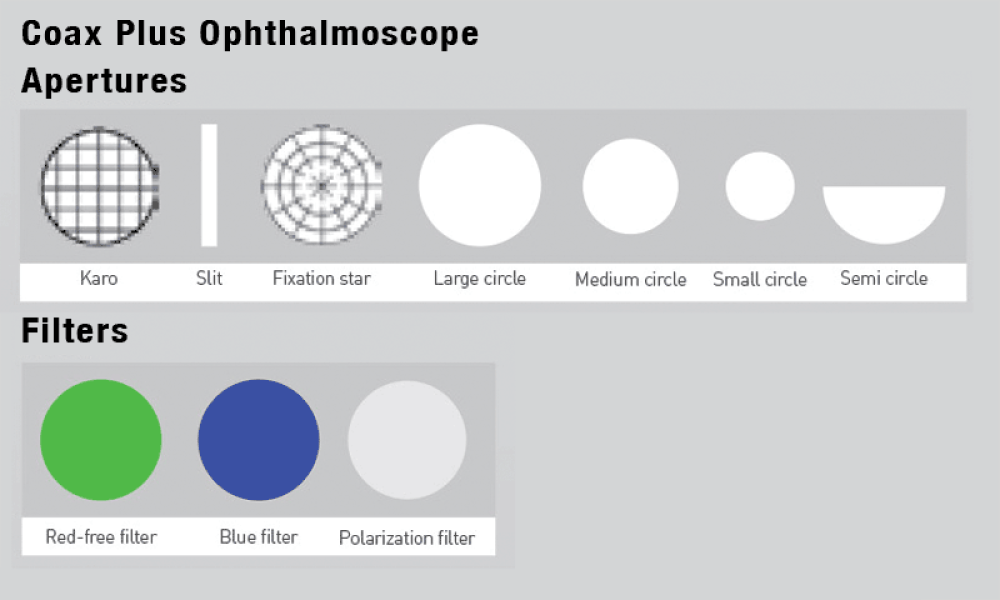 Coax Plus Ophthalmoscope
Apertures

Karo
Slit
Fixation star
Large circle
Medium circle
Small circle
Semi circle

Filters

Red-free filter
Blue filter
Polarization filter